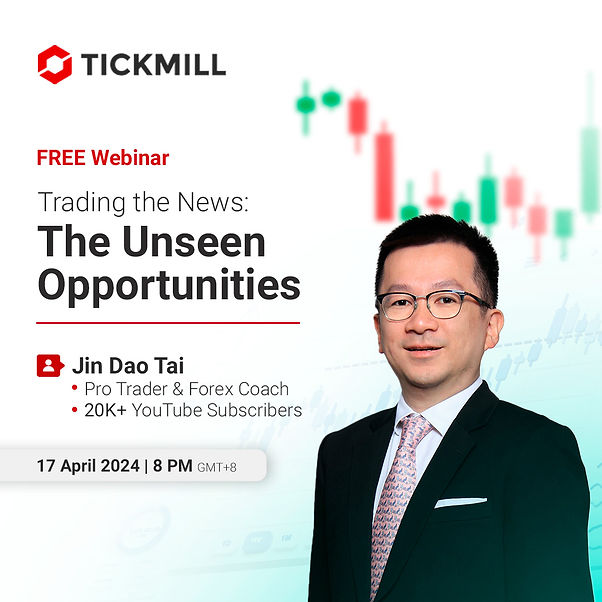 TICKMILL

FREE Webinar

Trading the News:
The Unseen Opportunities

Jin Dao Tai
• Pro Trader & Forex Coach
• 20K+ YouTube Subscribers

17 April 2024 | 8 PM GMT+8